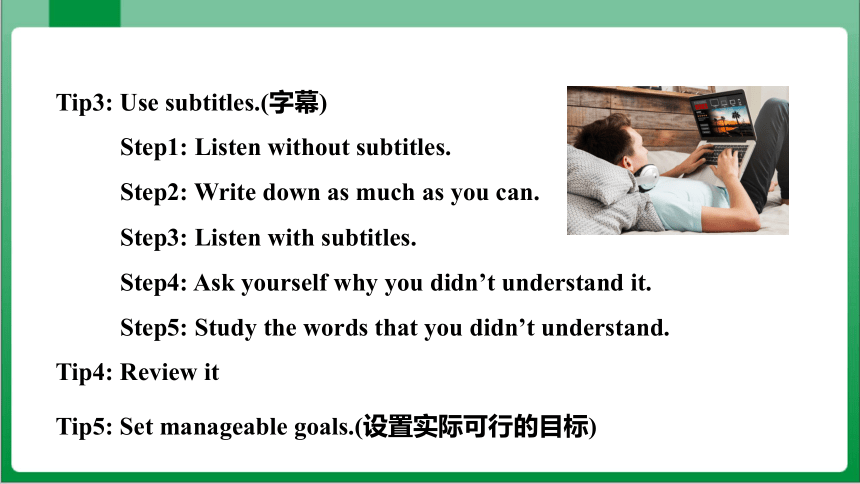 Tip3: Use subtitles.(字幕)

Step1: Listen without subtitles.

Step2: Write down as much as you can.

Step3: Listen with subtitles.

Step4: Ask yourself why you didn’t understand it.

Step5: Study the words that you didn’t understand.

Tip4: Review it

Tip5: Set manageable goals.(设置实际可行的目标)